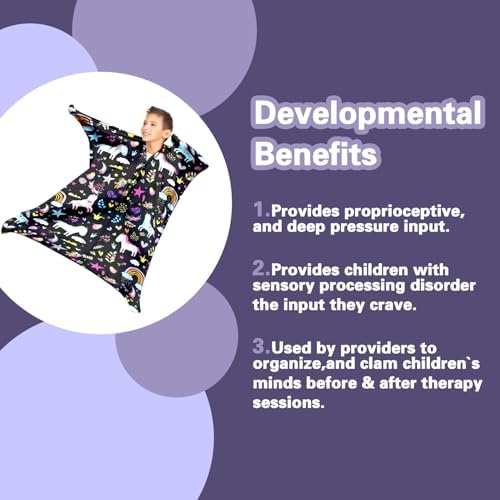 Developmental Benefits

1.Provides proprioceptive, and deep pressure input.

2.Provides children with sensory processing disorder the input they crave.

3.Used by providers to organize,and clam children`s minds before & after therapy sessions.